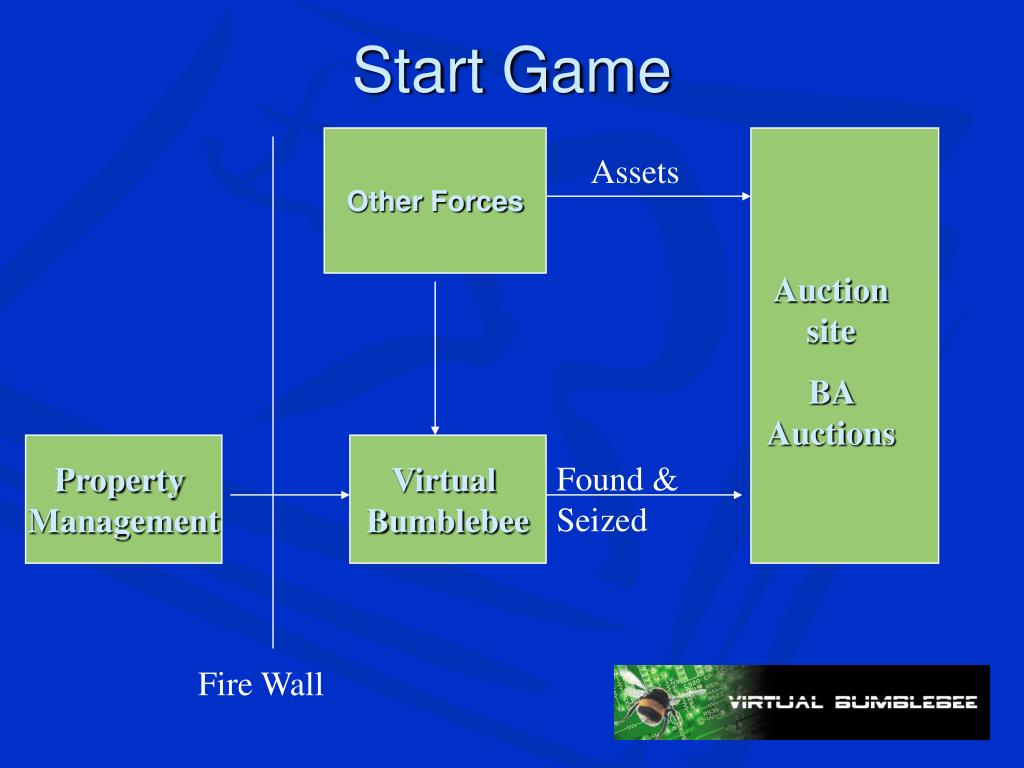 Start Game

Other Forces

Assets

Auction site

BA Auctions

Property Management

Virtual Bumblebee

Found & Seized

Fire Wall

VIRTUAL BUMBLEBEE